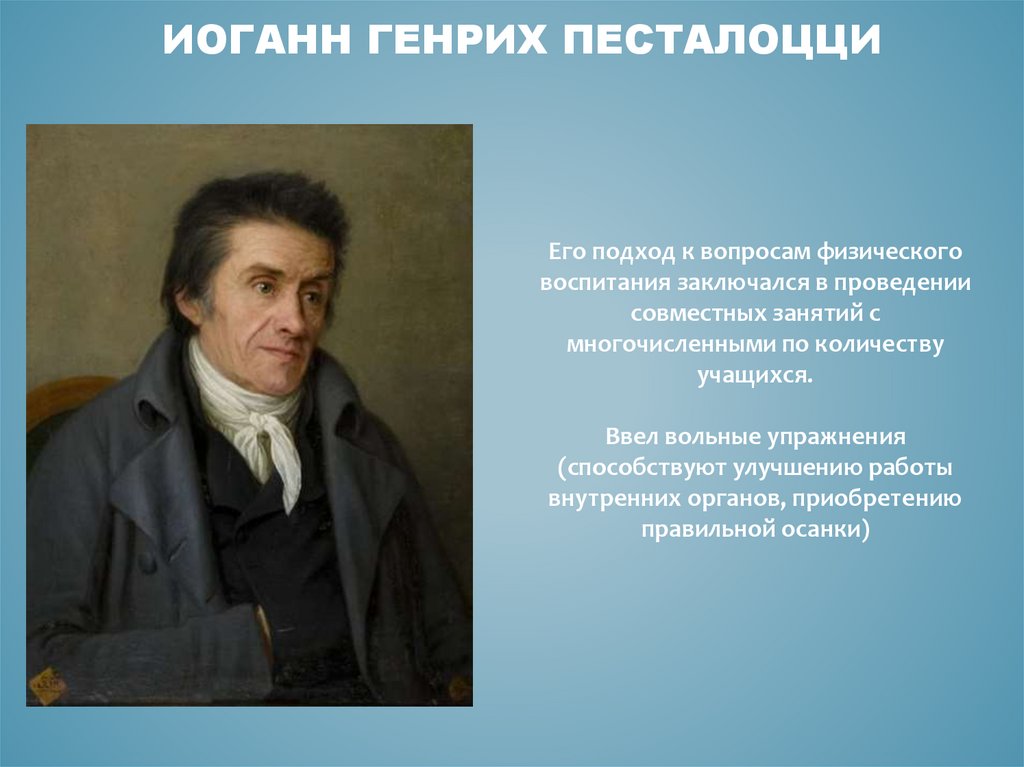 ИОГАНН ГЕНРИХ ПЕСТАЛОЦЦИ

Его подход к вопросам физического воспитания заключался в проведении совместных занятий с многочисленными по количеству учащихся.

Ввел вольные упражнения (способствуют улучшению работы внутренних органов, приобретению правильной осанки)